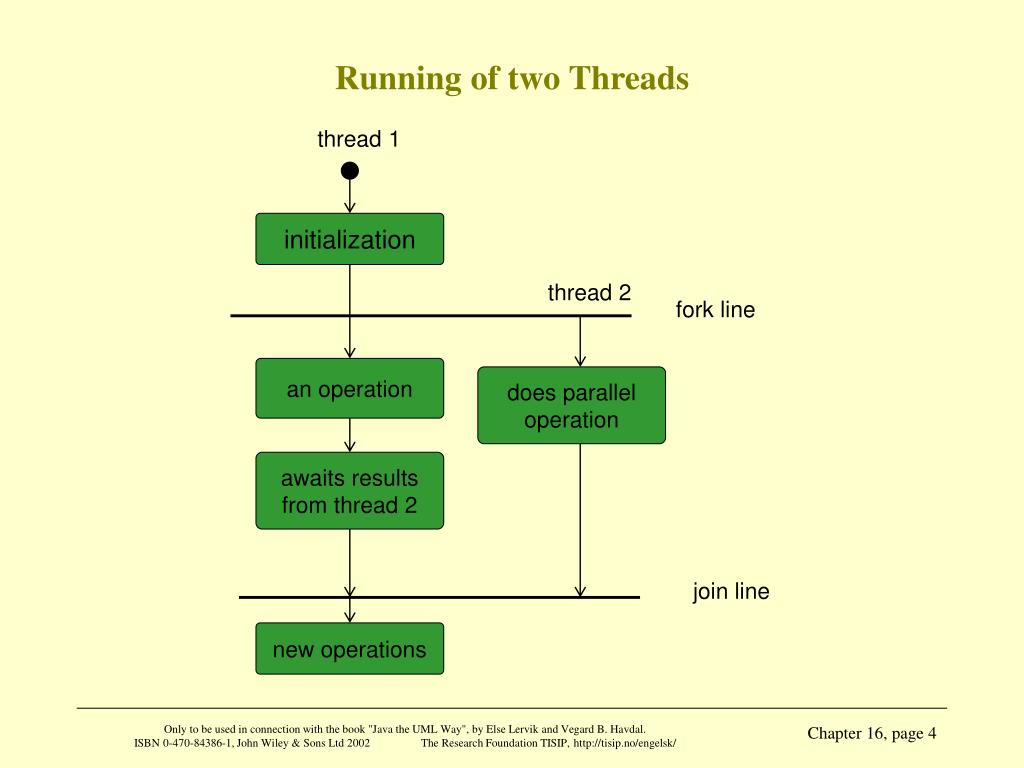 Running of two Threads

thread 1

initialization

thread 2

fork line

an operation

does parallel operation

awaits results from thread 2

join line

new operations

Only to be used in connection with the book "Java the UML Way", by Else Lervik and Vegard B. Havdal.
ISBN 0-470-84386-1, John Wiley & Sons Ltd 2002 The Research Foundation TISIP, http://tisip.no/engelsk/

Chapter 16, page 4